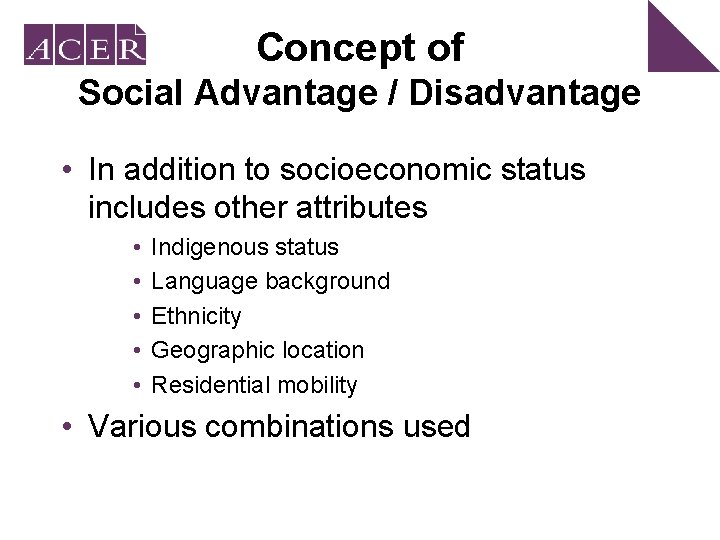 ACER

Concept of Social Advantage / Disadvantage

• In addition to socioeconomic status includes other attributes
  • Indigenous status
  • Language background
  • Ethnicity
  • Geographic location
  • Residential mobility
• Various combinations used